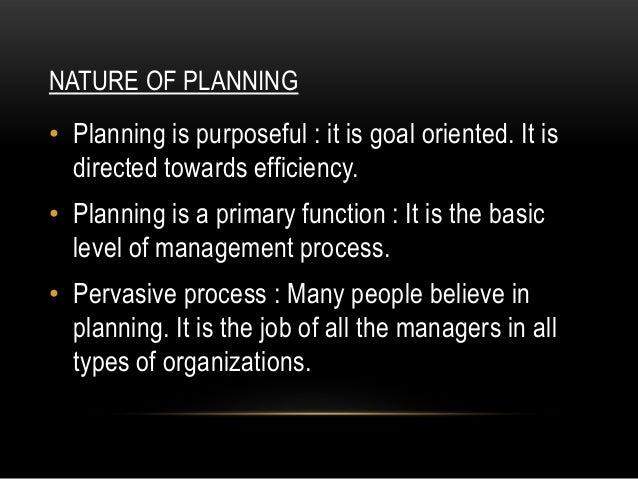 NATURE OF PLANNING

• Planning is purposeful : it is goal oriented. It is directed towards efficiency.

• Planning is a primary function : It is the basic level of management process.

• Pervasive process : Many people believe in planning. It is the job of all the managers in all types of organizations.